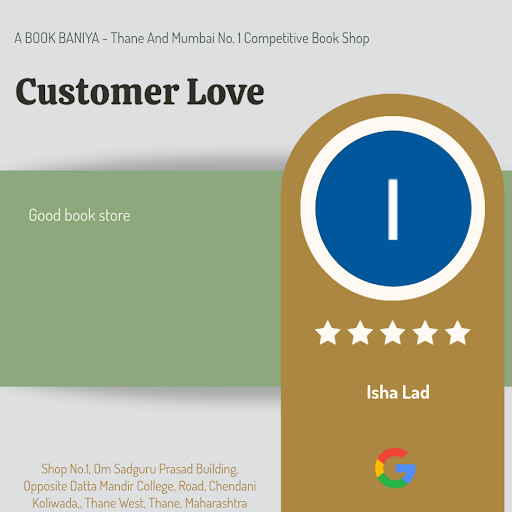 A BOOK BANIYA - Thane And Mumbai No. 1 Competitive Book Shop

Customer Love

Good book store

I

Isha Lad

Shop No.1, Om Sadguru Prasad Building, Opposite Datta Mandir College, Road, Chendani Koliwada,, Thane West, Thane, Maharashtra